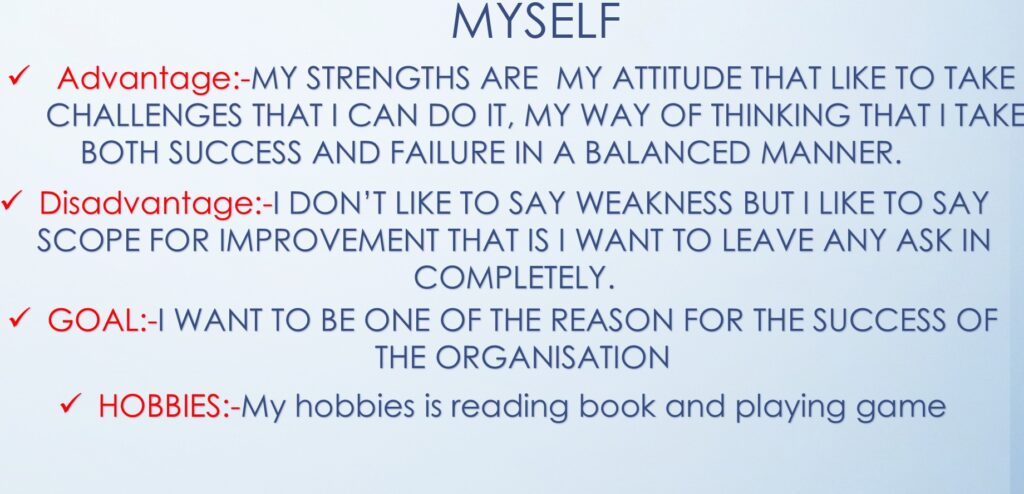 MYSELF

✓ Advantage:-MY STRENGTHS ARE MY ATTITUDE THAT LIKE TO TAKE CHALLENGES THAT I CAN DO IT, MY WAY OF THINKING THAT I TAKE BOTH SUCCESS AND FAILURE IN A BALANCED MANNER.

✓ Disadvantage:-I DON'T LIKE TO SAY WEAKNESS BUT I LIKE TO SAY SCOPE FOR IMPROVEMENT THAT IS I WANT TO LEAVE ANY ASK IN COMPLETELY.

✓ GOAL:-I WANT TO BE ONE OF THE REASON FOR THE SUCCESS OF THE ORGANISATION

✓ HOBBIES:-My hobbies is reading book and playing game